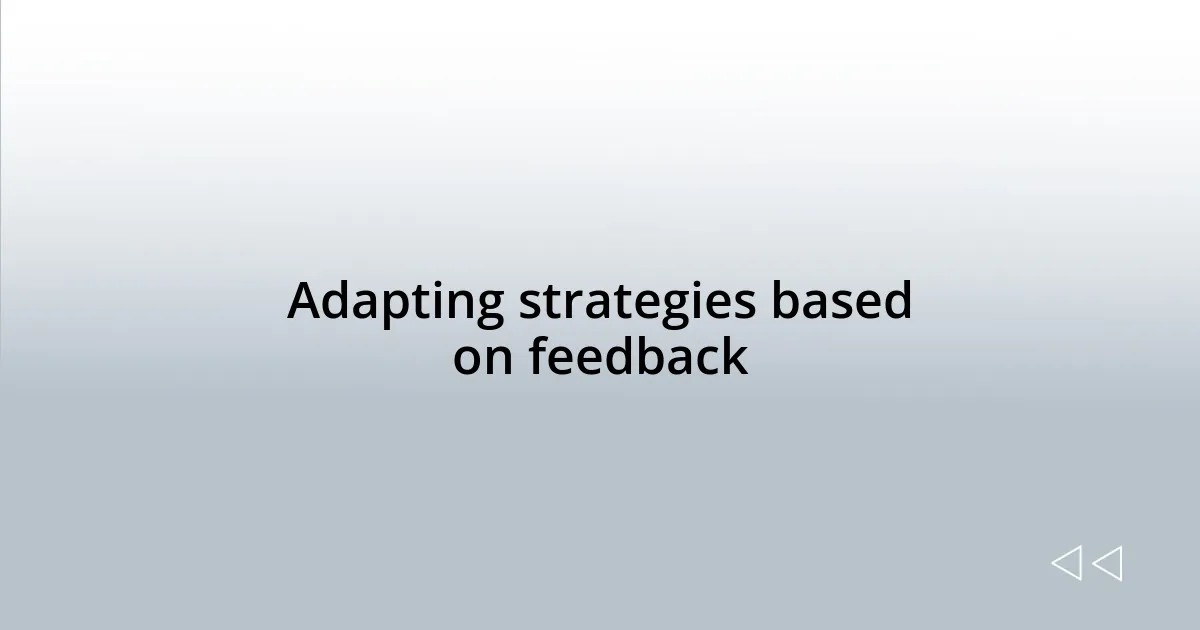 Adapting strategies based on feedback